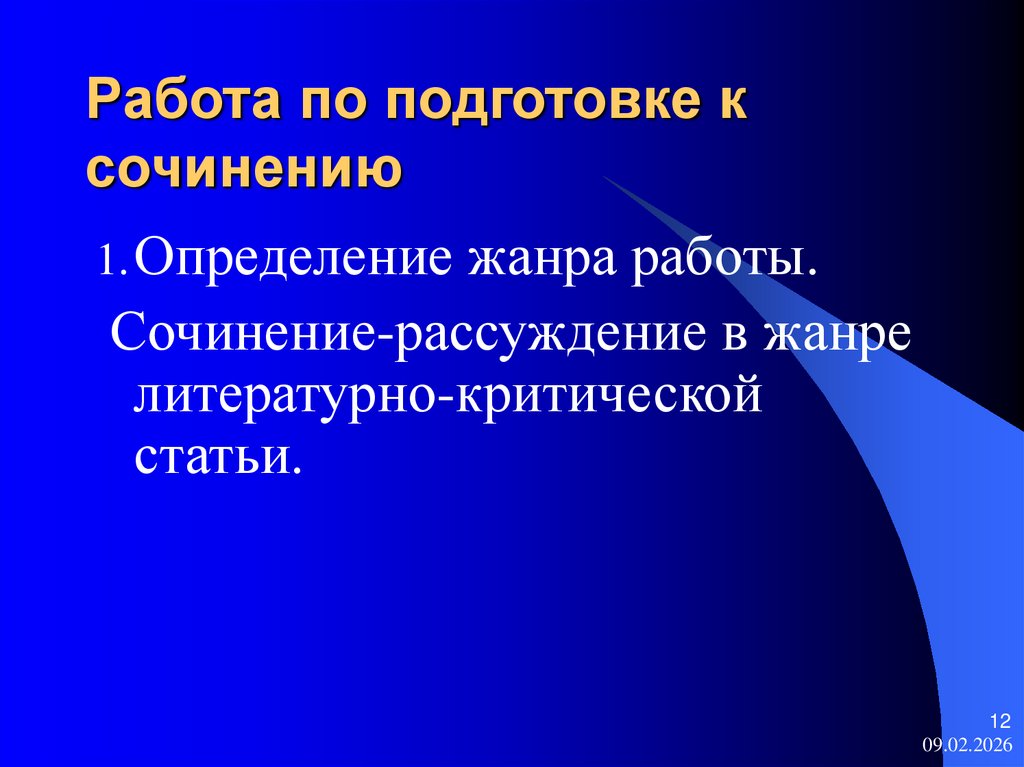 Работа по подготовке к сочинению

1. Определение жанра работы.

Сочинение-рассуждение в жанре литературно-критической статьи.

12
09.02.2026